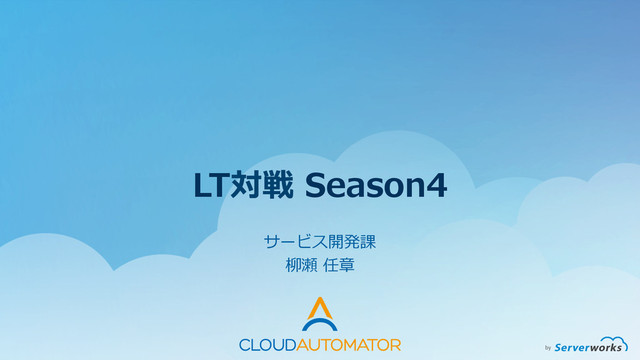 LT対戦 Season4

サービス開発課
柳瀬 任章

CLOUDAUTOMATOR

by Serverworks